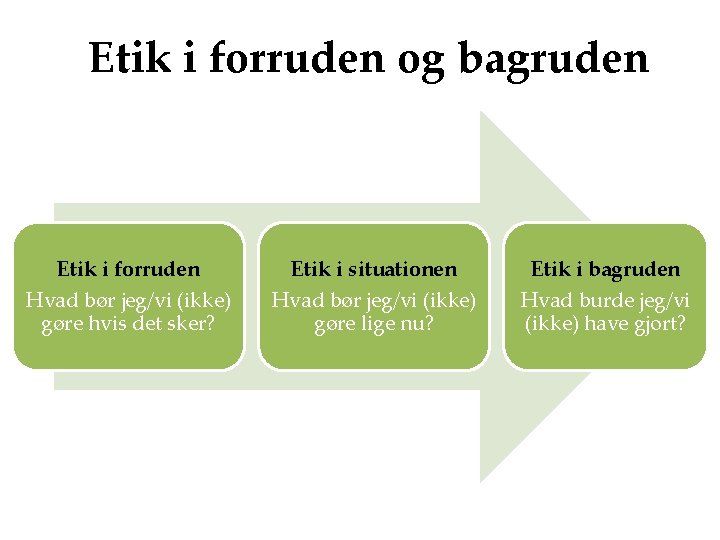 Etik i forruden og bagruden

Etik i forruden
Hvad bør jeg/vi (ikke) gøre hvis det sker?

Etik i situationen
Hvad bør jeg/vi (ikke) gøre lige nu?

Etik i bagruden
Hvad burde jeg/vi (ikke) have gjort?